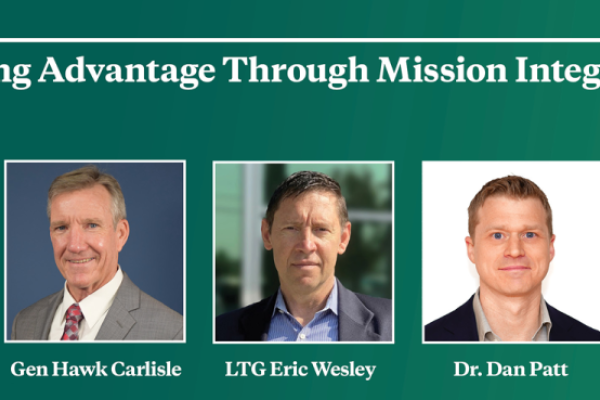 ng Advantage Through Mission Integ

Gen Hawk Carlisle

LTG Eric Wesley

Dr. Dan Patt